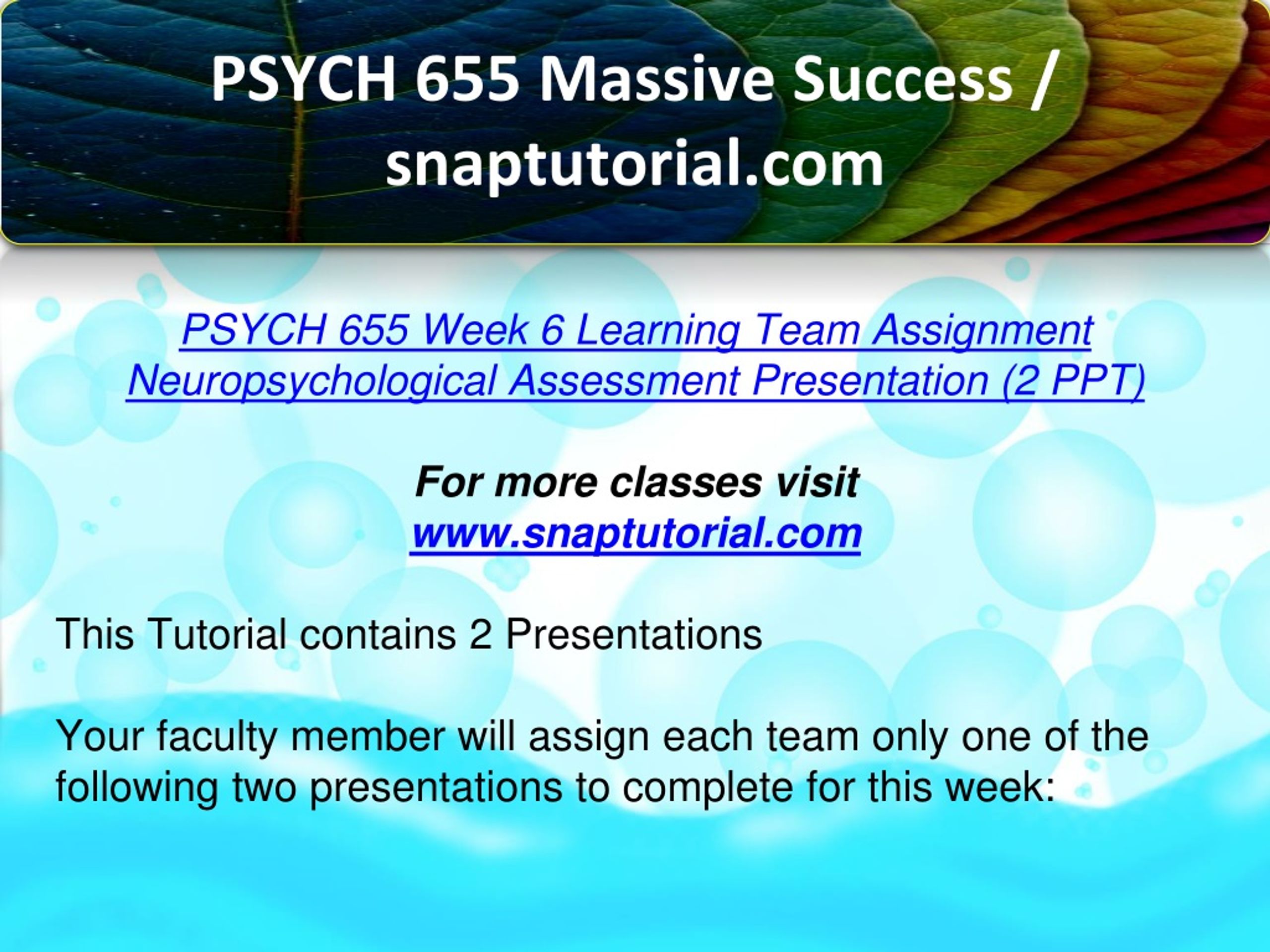 PSYCH 655 Massive Success / snaptutorial.com

PSYCH 655 Week 6 Learning Team Assignment Neuropsychological Assessment Presentation (2 PPT)

For more classes visit
www.snaptutorial.com

This Tutorial contains 2 Presentations

Your faculty member will assign each team only one of the following two presentations to complete for this week: